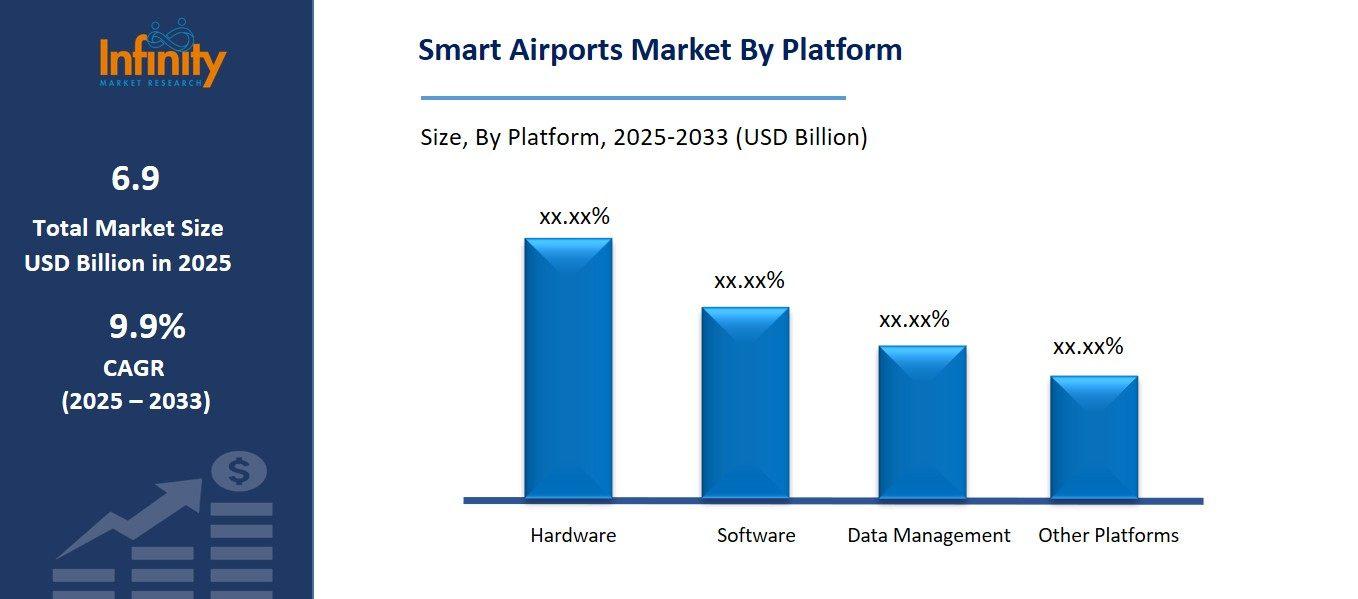 Infinity
MARKET RESEARCH

6.9
Total Market Size
USD Billion in 2025

9.9%
CAGR
(2025 – 2033)

$

Smart Airports Market By Platform

Size, By Platform, 2025-2033 (USD Billion)

xx.xx%
xx.xx%
xx.xx%
xx.xx%

Hardware
Software
Data Management
Other Platforms